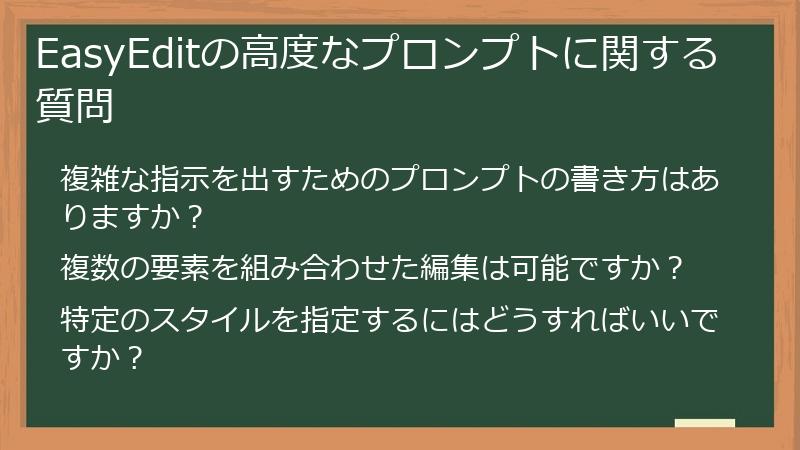 EasyEditの高度なプロンプトに関する質問

複雑な指示を出すためのプロンプトの書き方はありますか？

複数の要素を組み合わせた編集は可能ですか？

特定のスタイルを指定するにはどうすればいいですか？